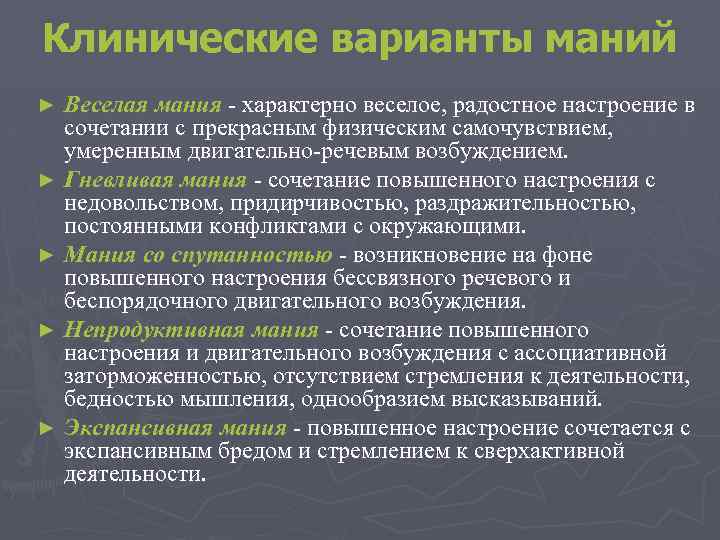 Клинические варианты маний

► Веселая мания - характерно веселое, радостное настроение в сочетании с прекрасным физическим самочувствием, умеренным двигательно-речевым возбуждением.

► Гневливая мания - сочетание повышенного настроения с недовольством, придирчивостью, раздражительностью, постоянными конфликтами с окружающими.

► Мания со спутанностью - возникновение на фоне повышенного настроения бессвязного речевого и беспорядочного двигательного возбуждения.

► Непродуктивная мания - сочетание повышенного настроения и двигательного возбуждения с ассоциативной заторможенностью, отсутствием стремления к деятельности, бедностью мышления, однообразием высказываний.

► Экспансивная мания - повышенное настроение сочетается с экспансивным бредом и стремлением к сверхактивной деятельности.